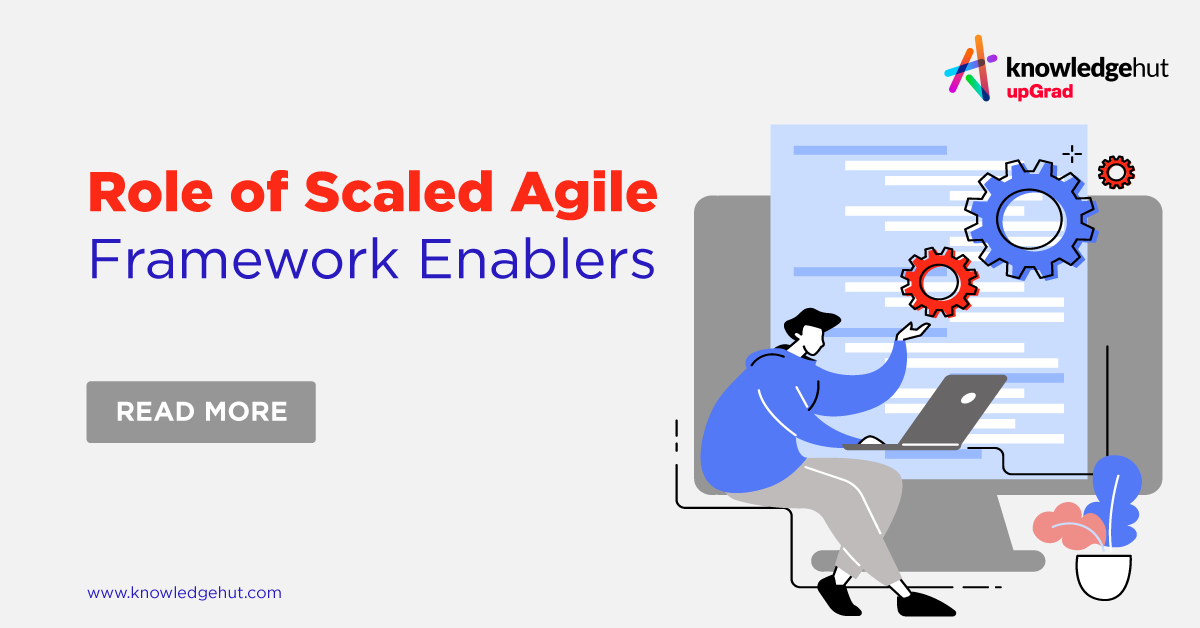 knowledgehut
upGrad

Role of Scaled Agile Framework Enablers

READ MORE

www.knowledgehut.com